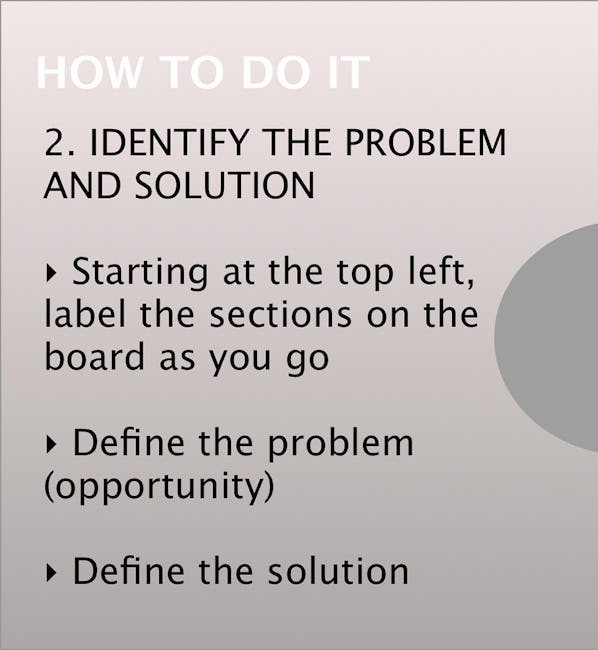 HOW TO DO IT

2. IDENTIFY THE PROBLEM AND SOLUTION

‣ Starting at the top left, label the sections on the board as you go

‣ Define the problem (opportunity)

‣ Define the solution